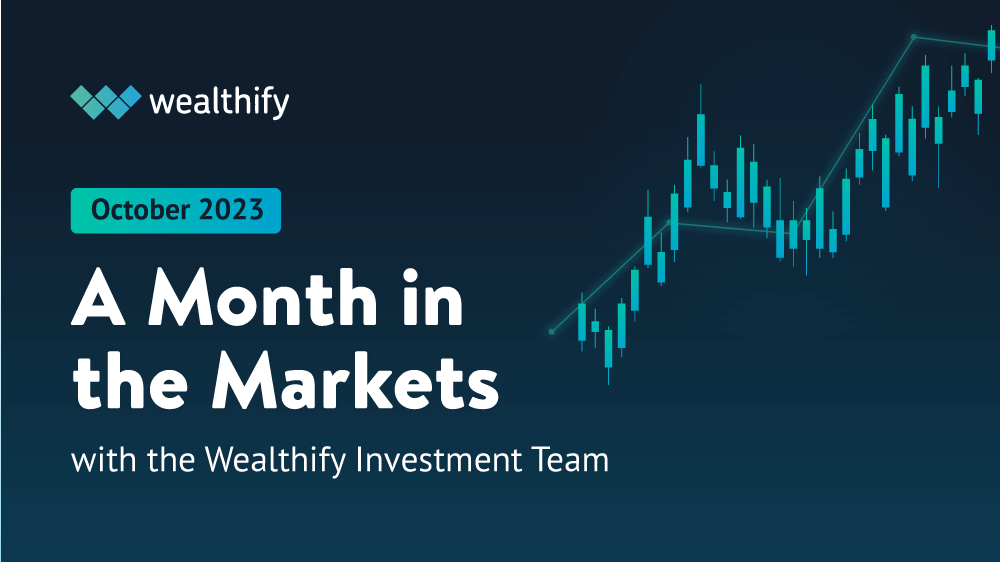 wealthify

October 2023

A Month in the Markets

with the Wealthify Investment Team